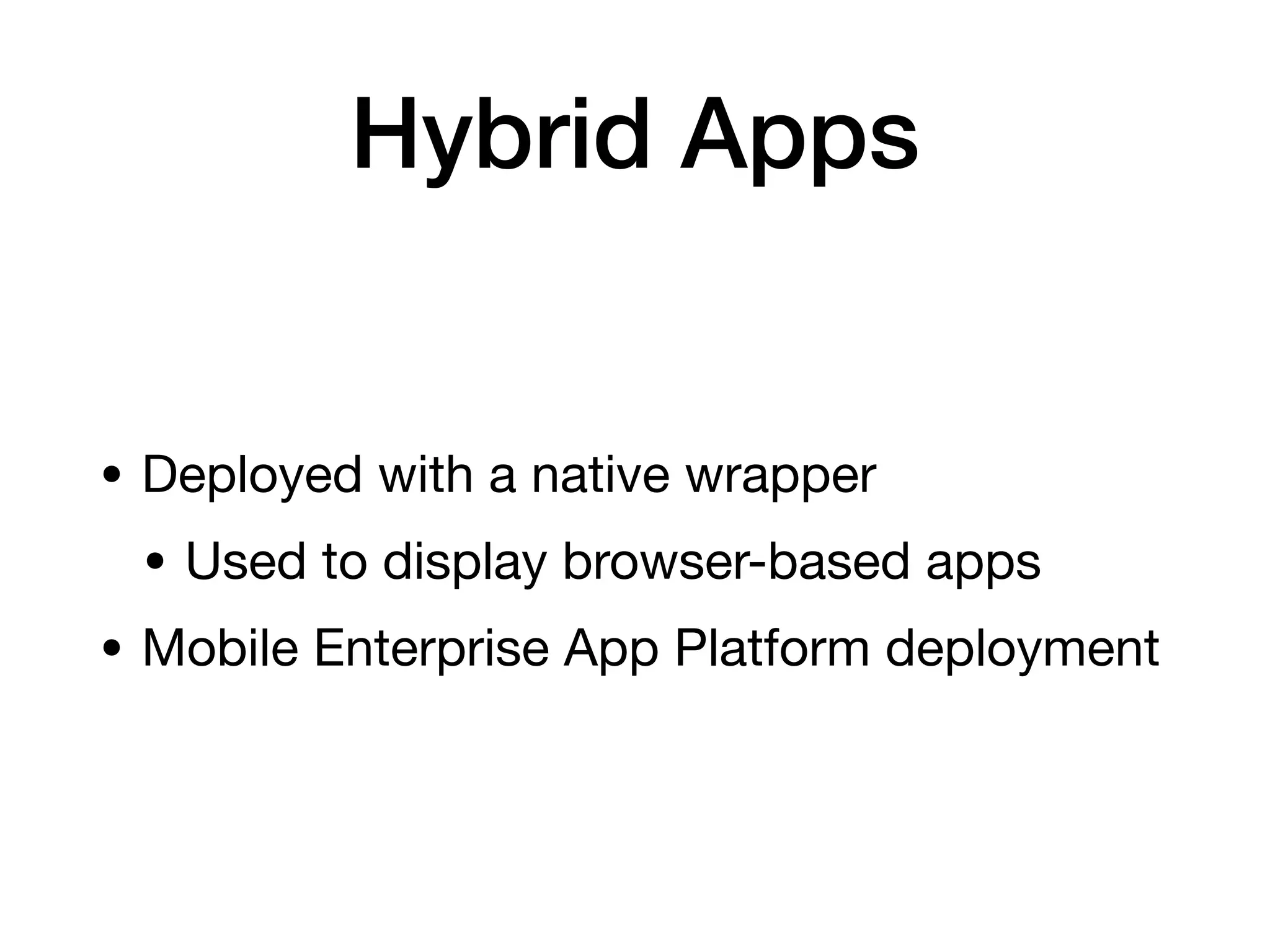 Hybrid Apps

• Deployed with a native wrapper
  • Used to display browser-based apps
• Mobile Enterprise App Platform deployment